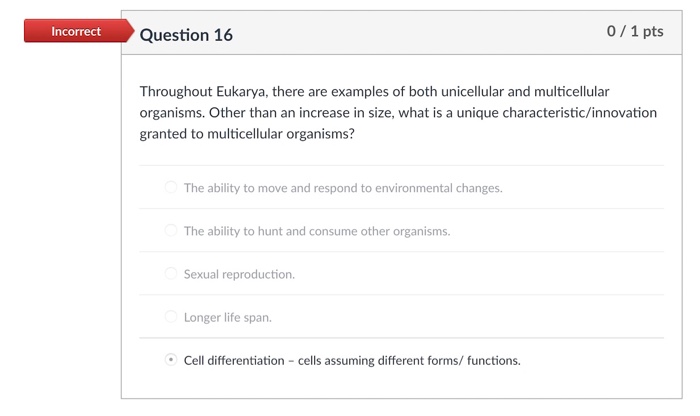 Incorrect

Question 16

0 / 1 pts

Throughout Eukarya, there are examples of both unicellular and multicellular organisms. Other than an increase in size, what is a unique characteristic/innovation granted to multicellular organisms?

The ability to move and respond to environmental changes.

The ability to hunt and consume other organisms.

Sexual reproduction.

Longer life span.

Cell differentiation – cells assuming different forms/ functions.